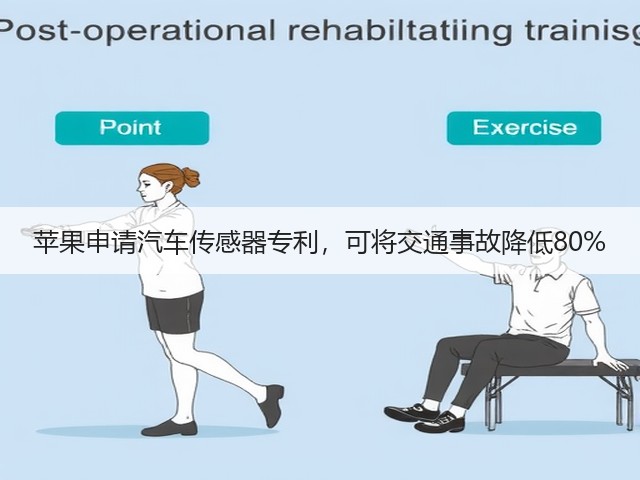 Post-operational rehabiltatiing trainisg

Point

Exercise

苹果申请汽车传感器专利，可将交通事故降低80%